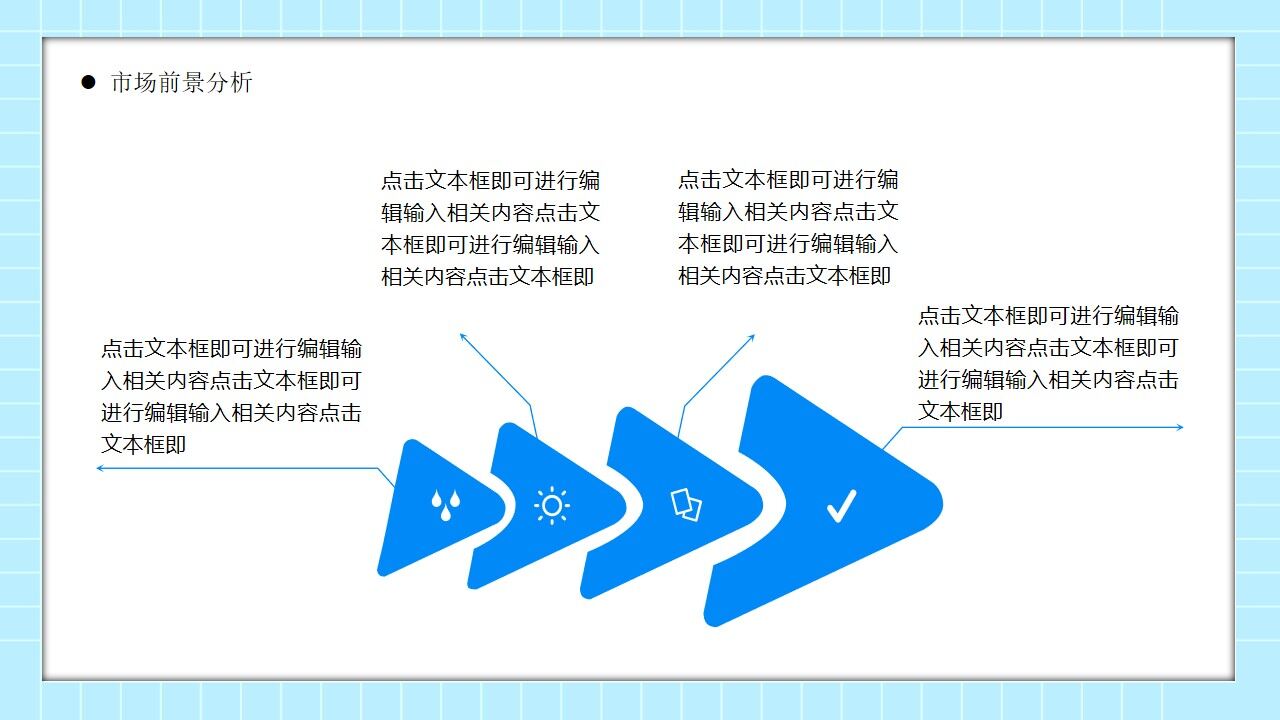 市场前景分析

点击文本框即可进行编辑输入相关内容点击文本框即可进行编辑输入相关内容点击文本框即

点击文本框即可进行编辑输入相关内容点击文本框即可进行编辑输入相关内容点击文本框即

点击文本框即可进行编辑输入相关内容点击文本框即可进行编辑输入相关内容点击文本框即

点击文本框即可进行编辑输入相关内容点击文本框即可进行编辑输入相关内容点击文本框即